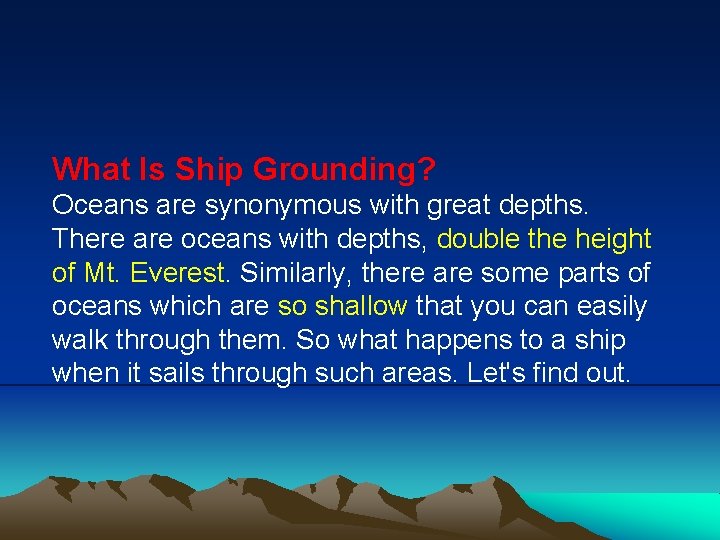 What Is Ship Grounding?
Oceans are synonymous with great depths. There are oceans with depths, double the height of Mt. Everest. Similarly, there are some parts of oceans which are so shallow that you can easily walk through them. So what happens to a ship when it sails through such areas. Let's find out.